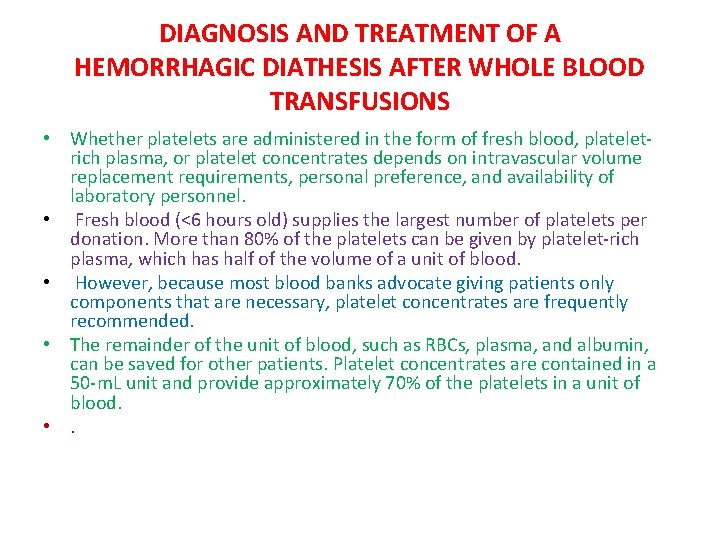 DIAGNOSIS AND TREATMENT OF A HEMORRHAGIC DIATHESIS AFTER WHOLE BLOOD TRANSFUSIONS

• Whether platelets are administered in the form of fresh blood, platelet-rich plasma, or platelet concentrates depends on intravascular volume replacement requirements, personal preference, and availability of laboratory personnel.

• Fresh blood (<6 hours old) supplies the largest number of platelets per donation. More than 80% of the platelets can be given by platelet-rich plasma, which has half of the volume of a unit of blood.

• However, because most blood banks advocate giving patients only components that are necessary, platelet concentrates are frequently recommended.

• The remainder of the unit of blood, such as RBCs, plasma, and albumin, can be saved for other patients. Platelet concentrates are contained in a 50-mL unit and provide approximately 70% of the platelets in a unit of blood.

• .